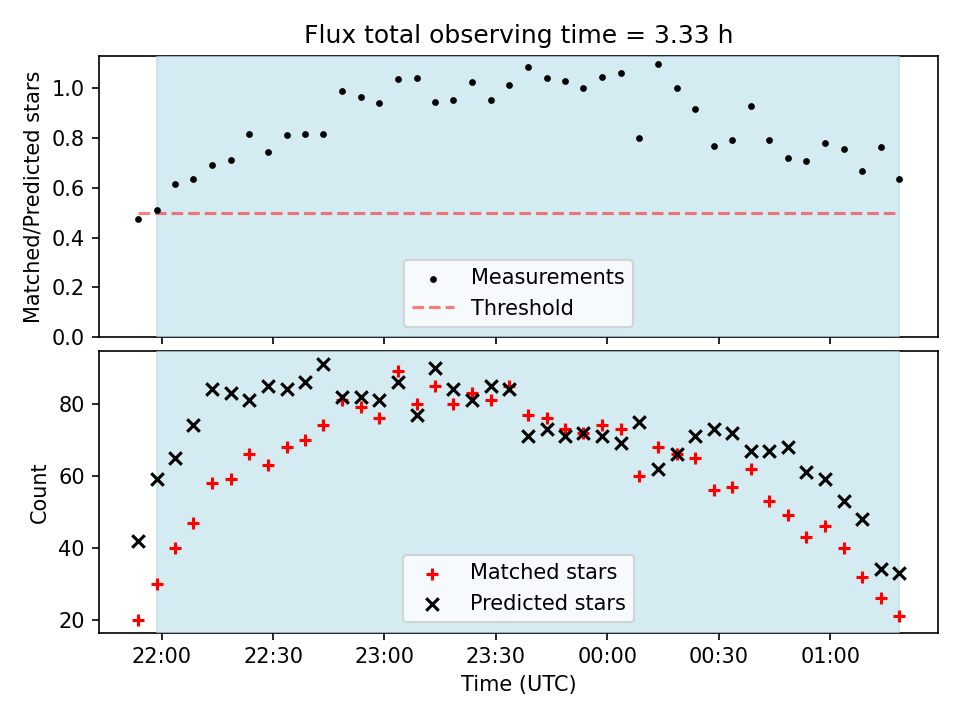 Flux total observing time = 3.33 h

Matched/Predicted stars

1.0
0.8
0.6
0.4
0.2
0.0

Measurements
Threshold

Count

80
60
40
20

Matched stars
Predicted stars

22:00
22:30
23:00
23:30
00:00
00:30
01:00

Time (UTC)